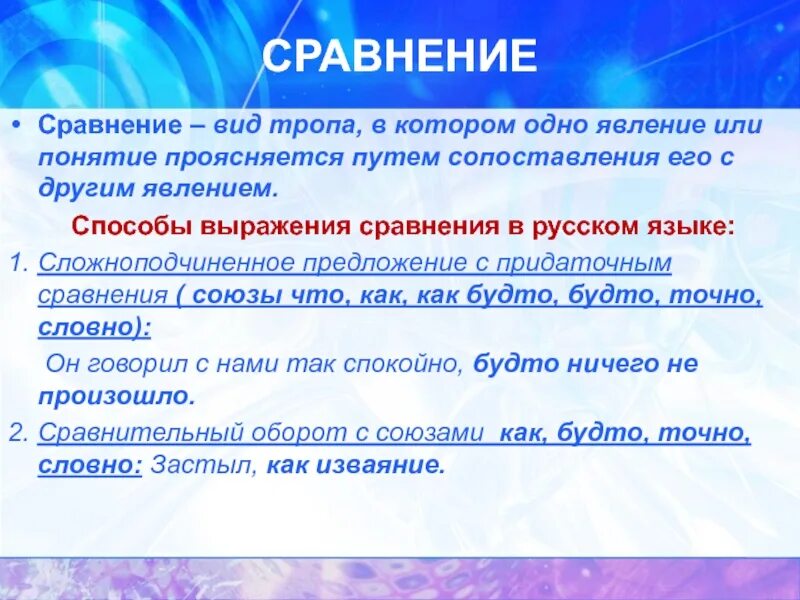 СРАВНЕНИЕ

• Сравнение – вид тропа, в котором одно явление или понятие проясняется путем сопоставления его с другим явлением.

Способы выражения сравнения в русском языке:

1. Сложноподчиненное предложение с придаточным сравнения ( союзы что, как, как будто, будто, точно, словно):

Он говорил с нами так спокойно, будто ничего не произошло.

2. Сравнительный оборот с союзами как, будто, точно, словно: Застыл, как изваяние.